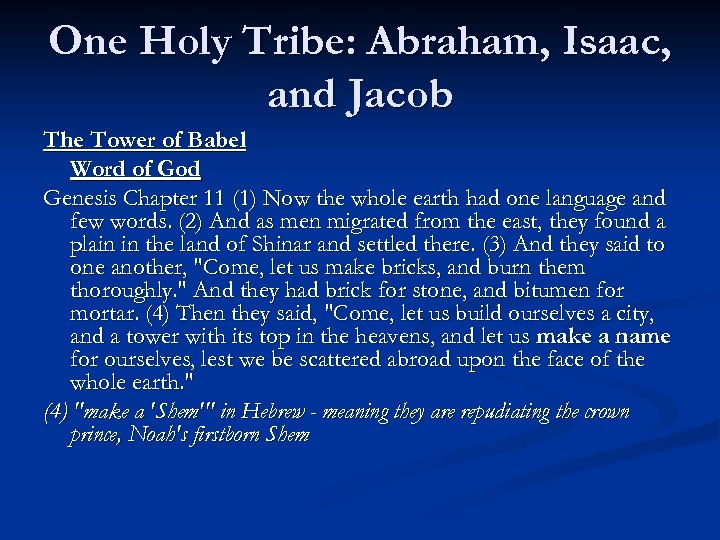 One Holy Tribe: Abraham, Isaac, and Jacob

The Tower of Babel

Word of God

Genesis Chapter 11 (1) Now the whole earth had one language and few words. (2) And as men migrated from the east, they found a plain in the land of Shinar and settled there. (3) And they said to one another, "Come, let us make bricks, and burn them thoroughly." And they had brick for stone, and bitumen for mortar. (4) Then they said, "Come, let us build ourselves a city, and a tower with its top in the heavens, and let us make a name for ourselves, lest we be scattered abroad upon the face of the whole earth."

(4) "make a 'Shem'" in Hebrew - meaning they are repudiating the crown prince, Noah's firstborn Shem